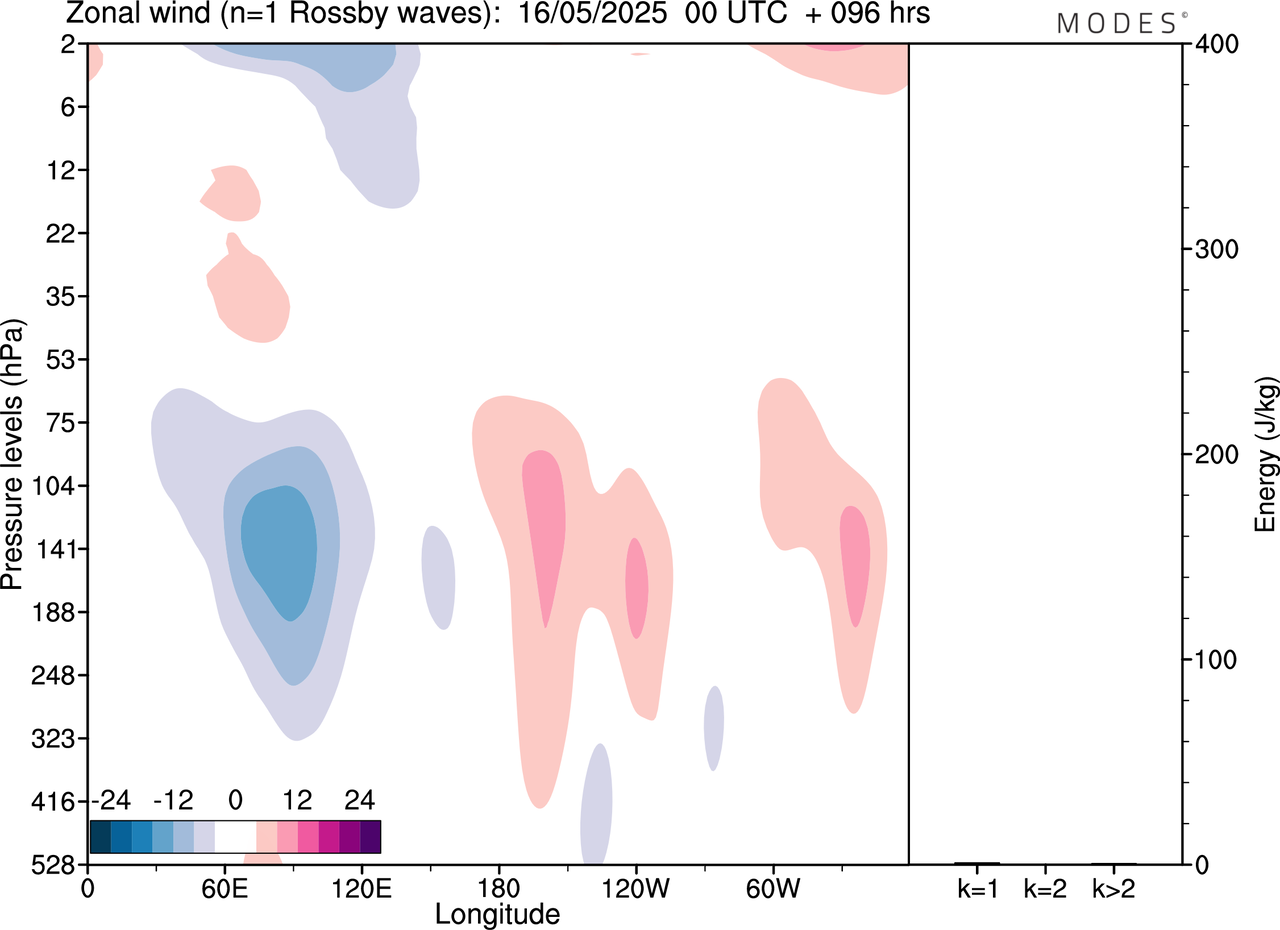 Zonal wind (n=1 Rossby waves): 16/05/2025 00 UTC + 096 hrs

MODES©

Pressure levels (hPa)

2
6
12
22
35
53
75
104
141
188
248
323
416
528

-24 -12 0 12 24

0 60E 120E 180 120W 60W

Longitude

400
300
200
100
0

Energy (J/kg)

k=1 k=2 k>2